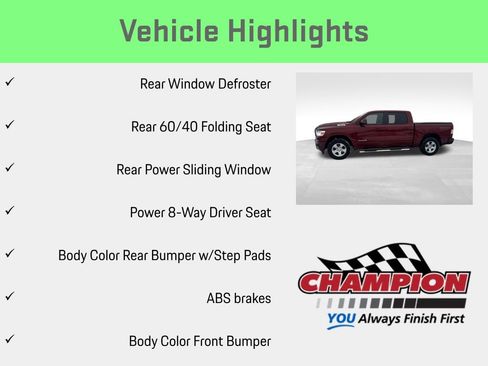 Vehicle Highlights

✓ Rear Window Defroster

✓ Rear 60/40 Folding Seat

✓ Rear Power Sliding Window

✓ Power 8-Way Driver Seat

✓ Body Color Rear Bumper w/Step Pads

✓ ABS brakes

✓ Body Color Front Bumper

CHAMPION

YOU Always Finish First